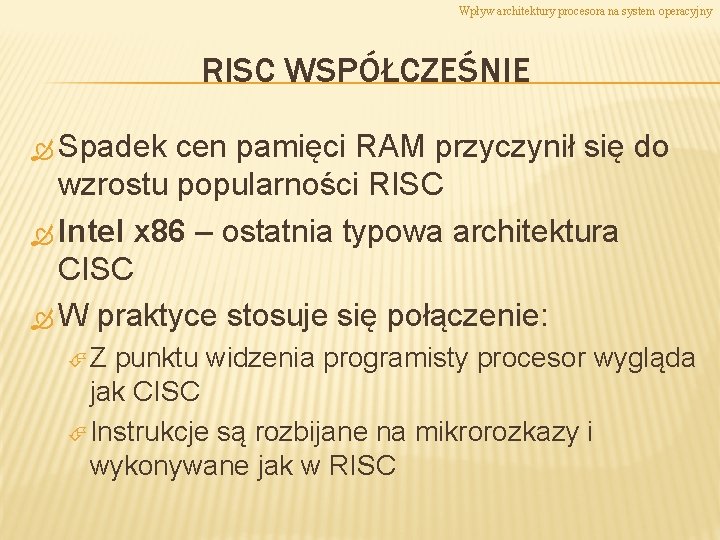 Wpływ architektury procesora na system operacyjny

RISC WSPÓŁCZEŚNIE

Spadek cen pamięci RAM przyczynił się do wzrostu popularności RISC

Intel x86 – ostatnia typowa architektura CISC

W praktyce stosuje się połączenie:

Z punktu widzenia programisty procesor wygląda jak CISC

Instrukcje są rozbijane na mikrorozkazy i wykonywane jak w RISC